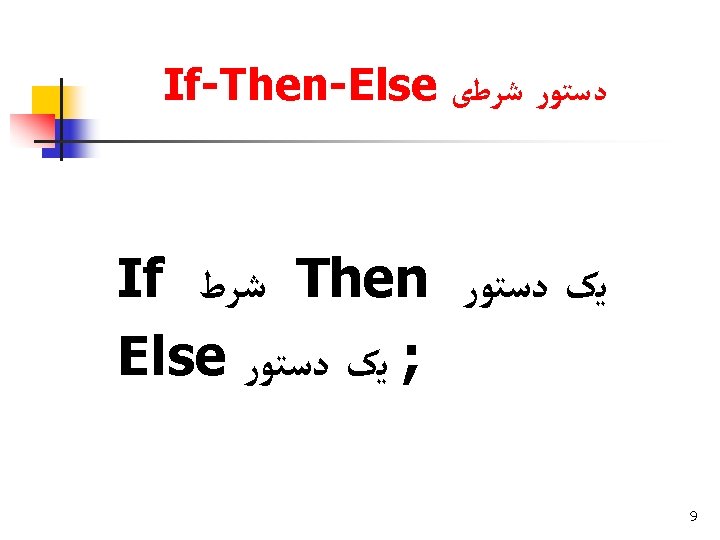 دستور شرطی If-Then-Else

If شرط Then یک دستور
Else یک دستور ;

9